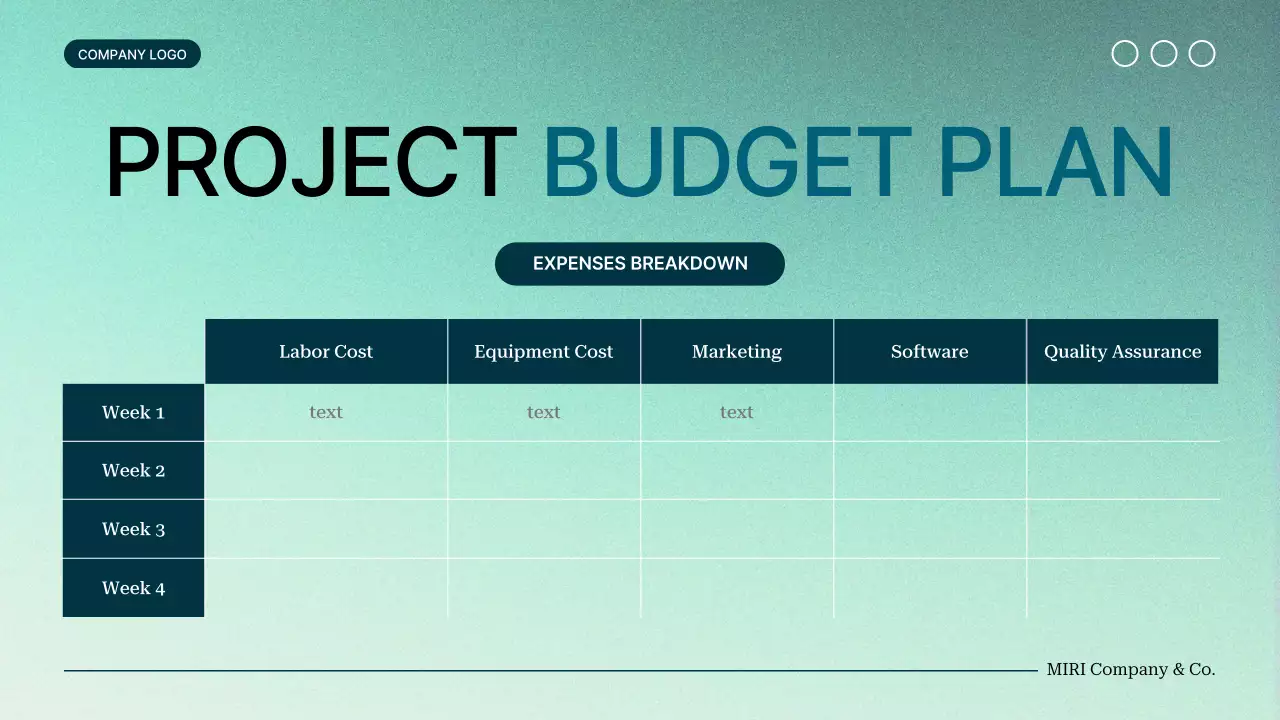 COMPANY LOGO

PROJECT BUDGET PLAN

EXPENSES BREAKDOWN

| | Labor Cost | Equipment Cost | Marketing | Software | Quality Assurance |
|---|---|---|---|---|---|
| Week 1 | text | text | text | | |
| Week 2 | | | | | |
| Week 3 | | | | | |
| Week 4 | | | | | |

MIRI Company & Co.